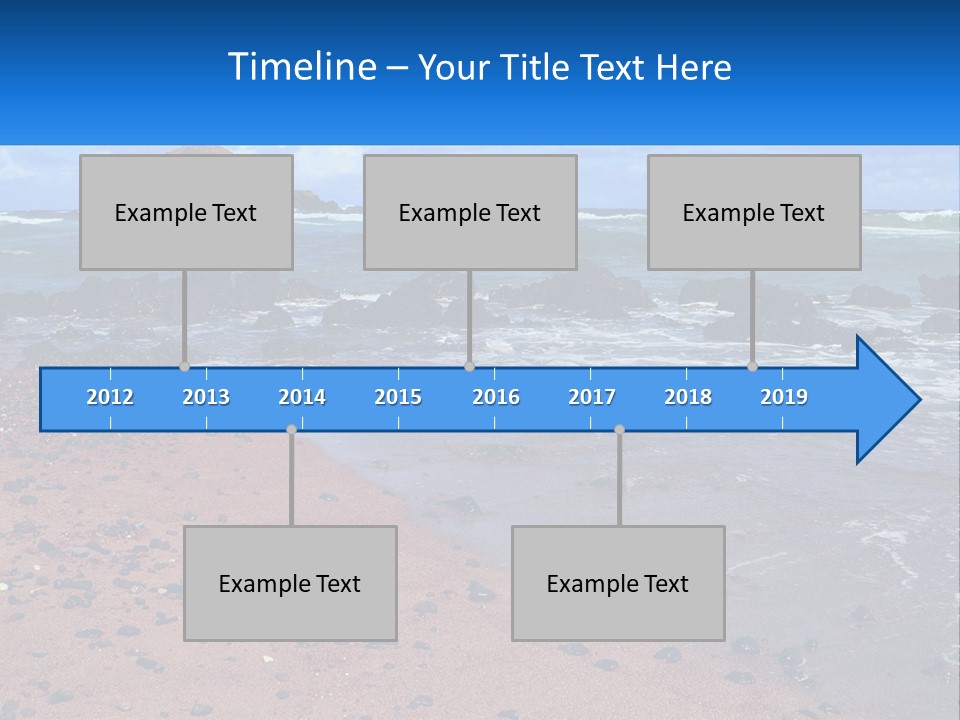 Timeline – Your Title Text Here

Example Text

Example Text

Example Text

2012 2013 2014 2015 2016 2017 2018 2019

Example Text

Example Text